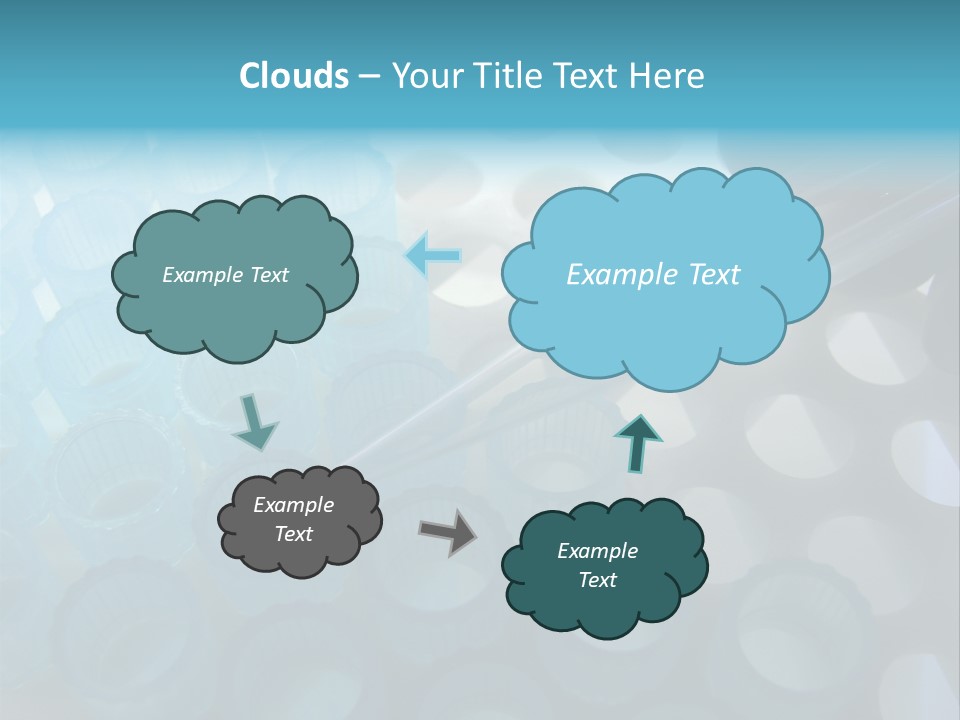 Clouds – Your Title Text Here

Example Text

Example Text

Example Text

Example Text